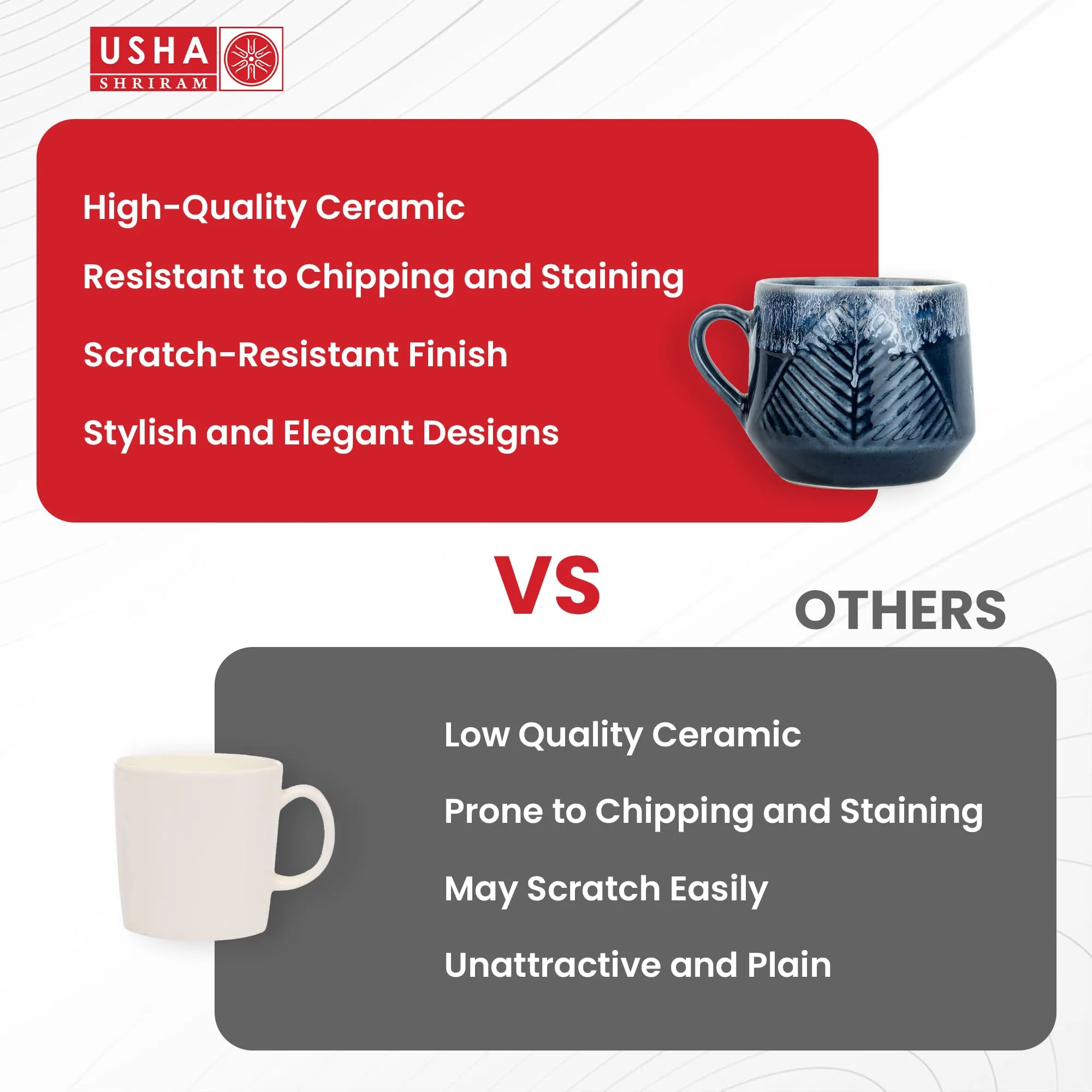 USHA
SHRIRAM

High-Quality Ceramic

Resistant to Chipping and Staining

Scratch-Resistant Finish

Stylish and Elegant Designs

VS

OTHERS

Low Quality Ceramic

Prone to Chipping and Staining

May Scratch Easily

Unattractive and Plain